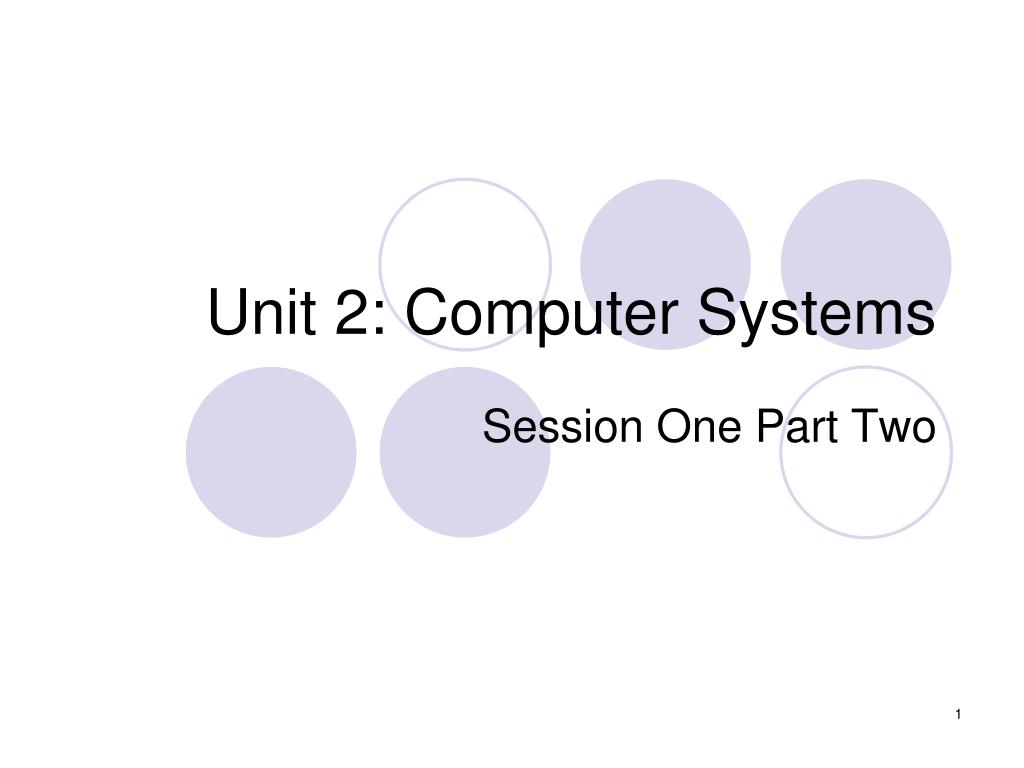 Unit 2: Computer Systems

Session One Part Two

1